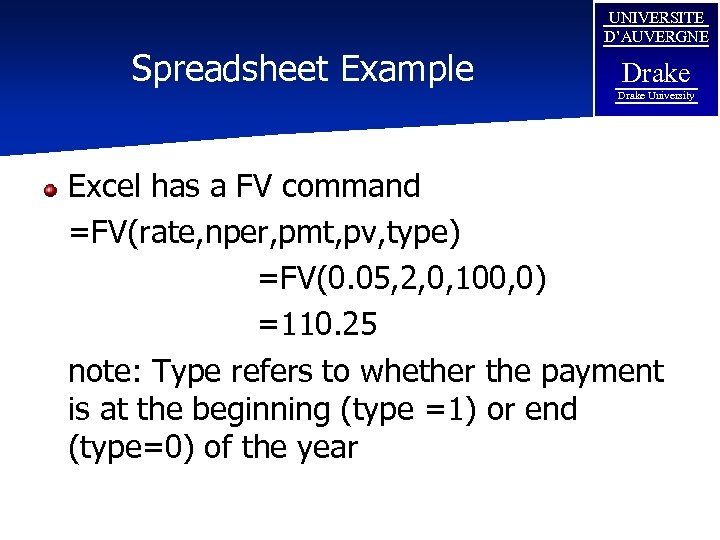 Spreadsheet Example

UNIVERSITE D'AUVERGNE
Drake
Drake University

Excel has a FV command

=FV(rate,nper,pmt,pv,type)

=FV(0.05,2,0,100,0)

=110.25

note: Type refers to whether the payment is at the beginning (type =1) or end (type=0) of the year